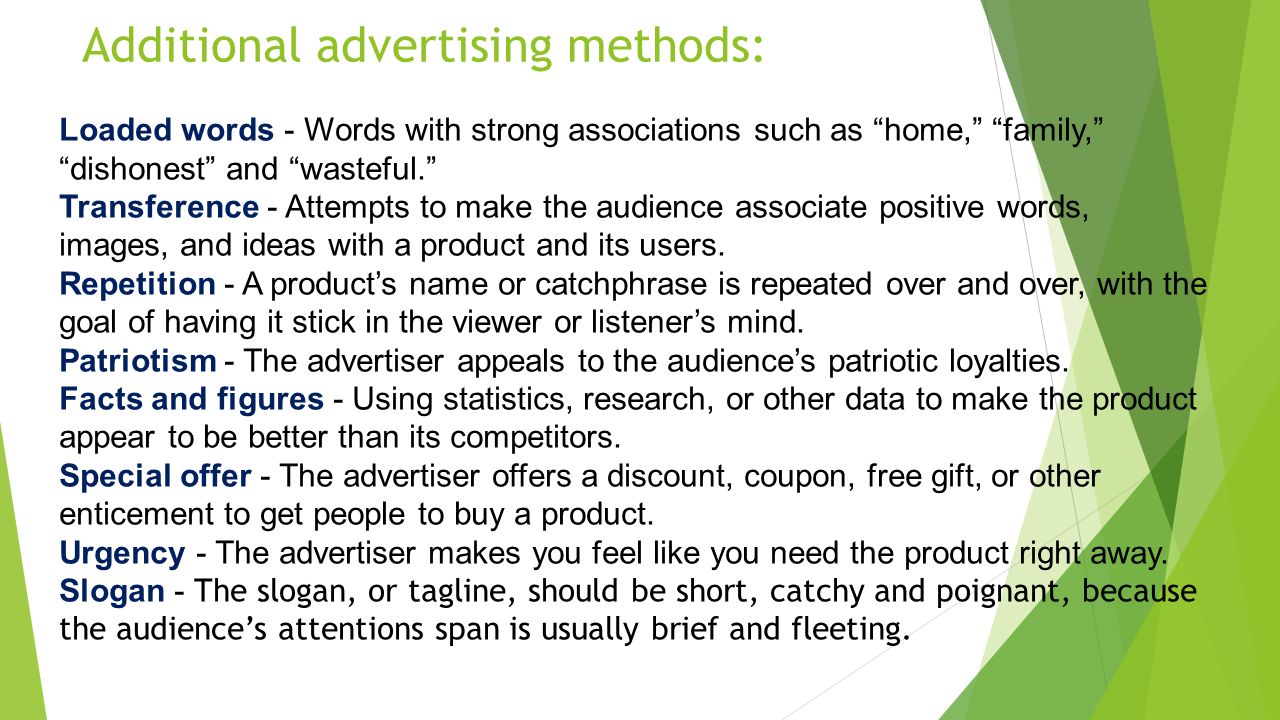 Additional advertising methods:

Loaded words - Words with strong associations such as “home,” “family,” “dishonest” and “wasteful.”
Transference - Attempts to make the audience associate positive words, images, and ideas with a product and its users.
Repetition - A product’s name or catchphrase is repeated over and over, with the goal of having it stick in the viewer or listener’s mind.
Patriotism - The advertiser appeals to the audience’s patriotic loyalties.
Facts and figures - Using statistics, research, or other data to make the product appear to be better than its competitors.
Special offer - The advertiser offers a discount, coupon, free gift, or other enticement to get people to buy a product.
Urgency - The advertiser makes you feel like you need the product right away.
Slogan - The slogan, or tagline, should be short, catchy and poignant, because the audience’s attentions span is usually brief and fleeting.